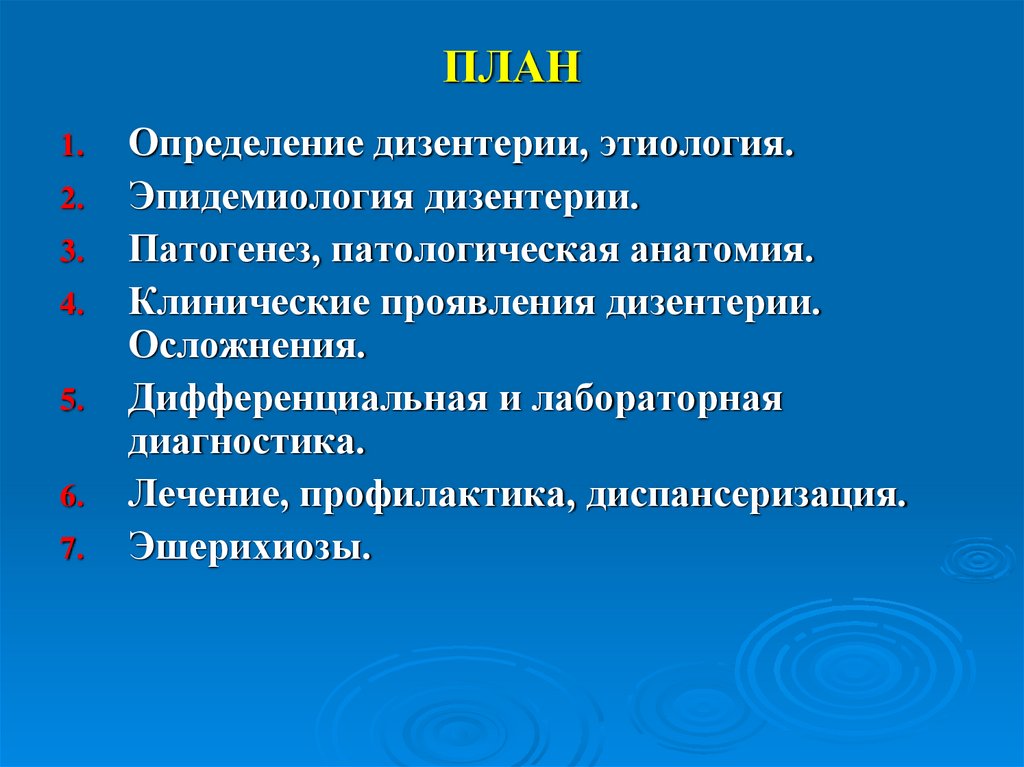 ПЛАН

1. Определение дизентерии, этиология.
2. Эпидемиология дизентерии.
3. Патогенез, патологическая анатомия.
4. Клинические проявления дизентерии. Осложнения.
5. Дифференциальная и лабораторная диагностика.
6. Лечение, профилактика, диспансеризация.
7. Эшерихиозы.